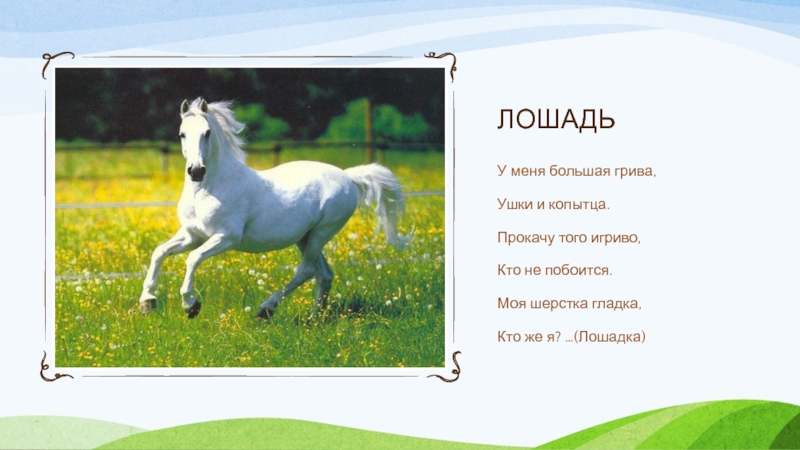 ЛОШАДЬ

У меня большая грива,

Ушки и копытца.

Прокачу того игриво,

Кто не побоится.

Моя шерстка гладка,

Кто же я? ...(Лошадка)